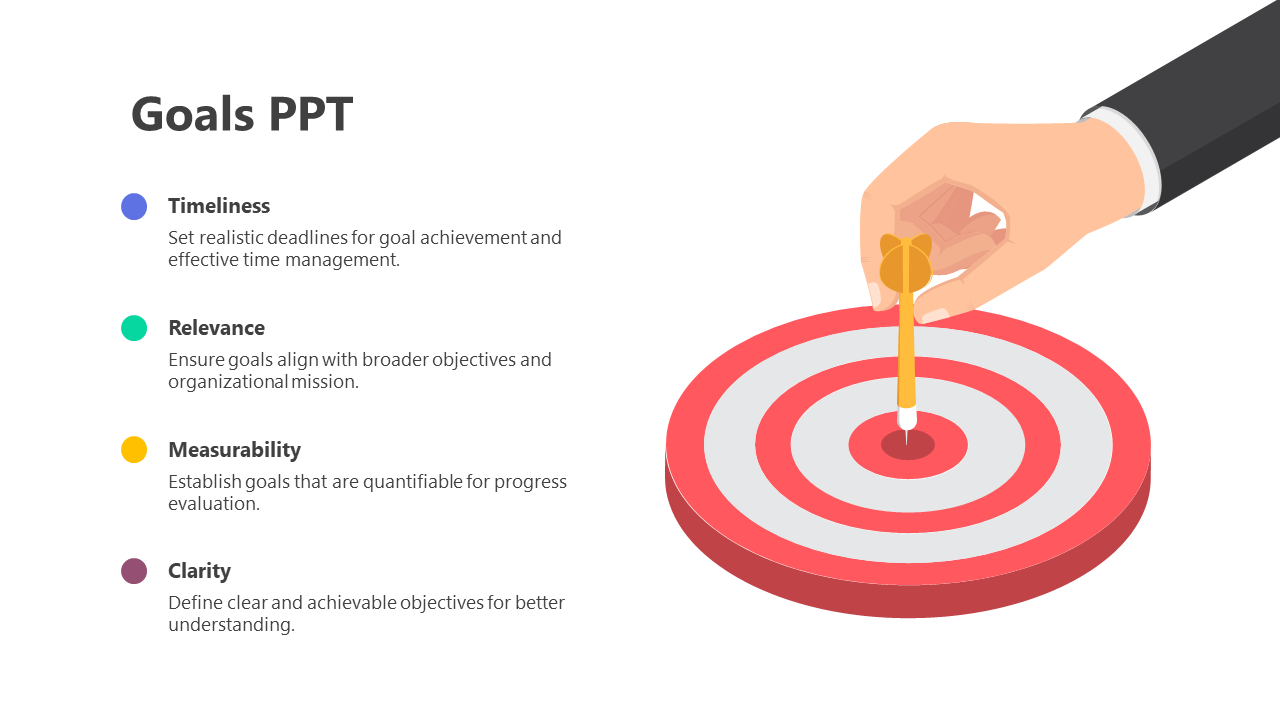 Goals PPT

Timeliness
Set realistic deadlines for goal achievement and effective time management.

Relevance
Ensure goals align with broader objectives and organizational mission.

Measurability
Establish goals that are quantifiable for progress evaluation.

Clarity
Define clear and achievable objectives for better understanding.